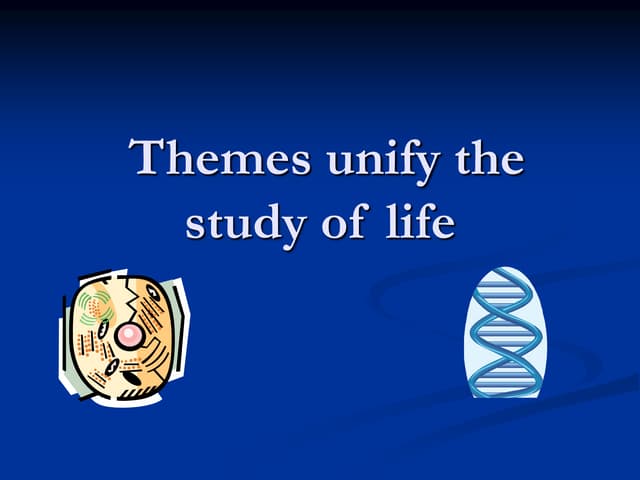 Themes unify the study of life